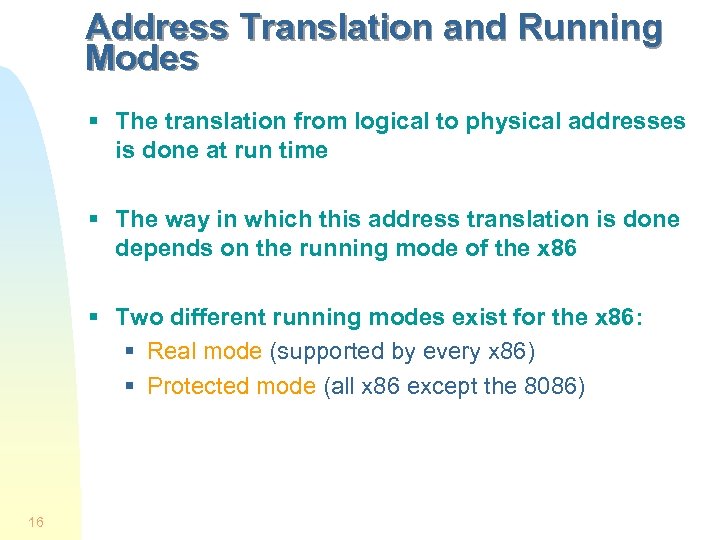 Address Translation and Running Modes

▪ The translation from logical to physical addresses is done at run time

▪ The way in which this address translation is done depends on the running mode of the x86

▪ Two different running modes exist for the x86:
  ▪ Real mode (supported by every x86)
  ▪ Protected mode (all x86 except the 8086)

16